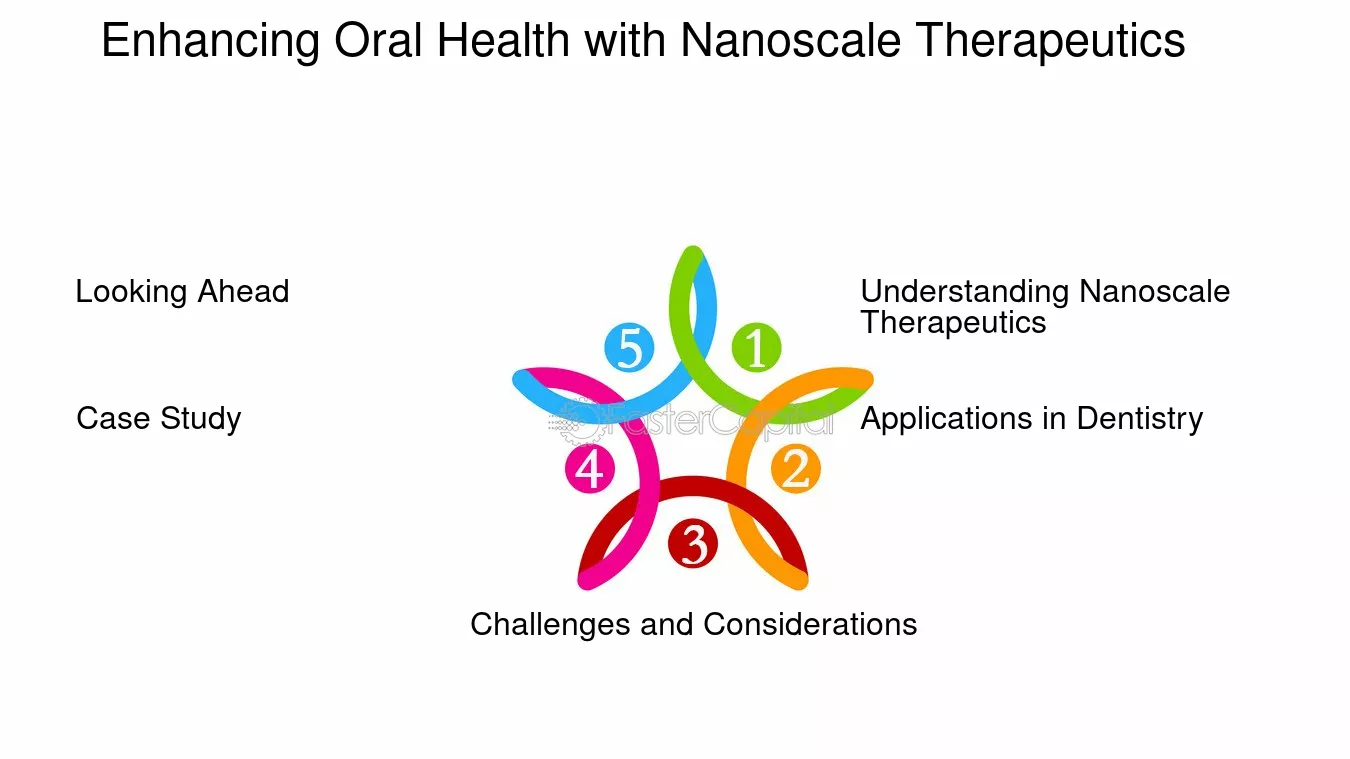 Enhancing Oral Health with Nanoscale Therapeutics

1
Understanding Nanoscale Therapeutics

2
Applications in Dentistry

3
Challenges and Considerations

4
Case Study

5
Looking Ahead

FasterCapital